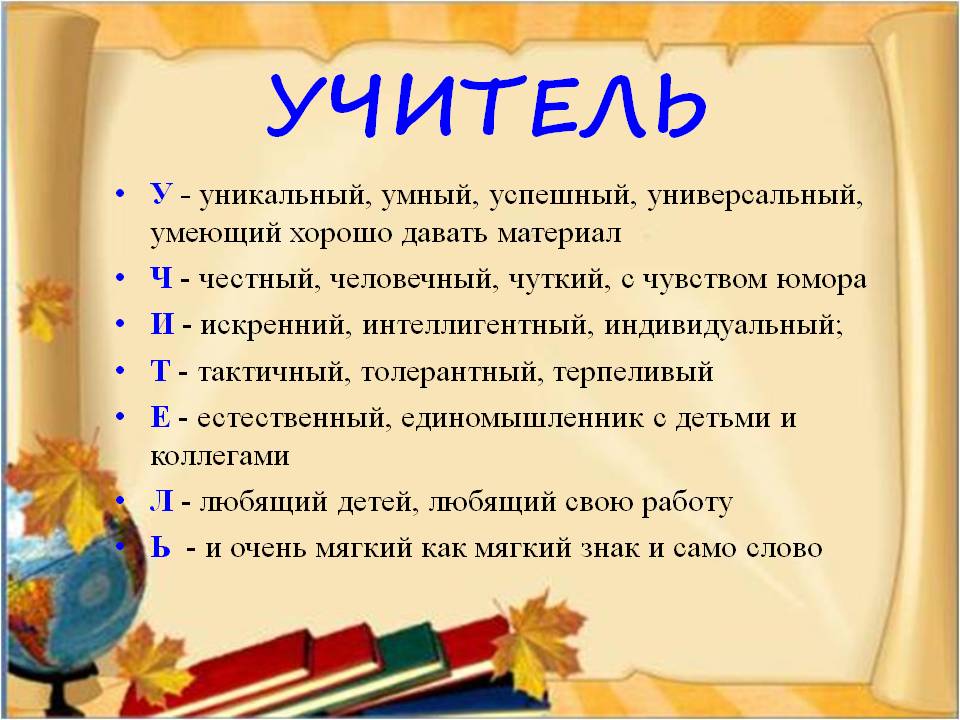 УЧИТЕЛЬ

• У - уникальный, умный, успешный, универсальный, умеющий хорошо давать материал
• Ч - честный, человечный, чуткий, с чувством юмора
• И - искренний, интеллигентный, индивидуальный;
• Т - тактичный, толерантный, терпеливый
• Е - естественный, единомышленник с детьми и коллегами
• Л - любящий детей, любящий свою работу
• Ь - и очень мягкий как мягкий знак и само слово